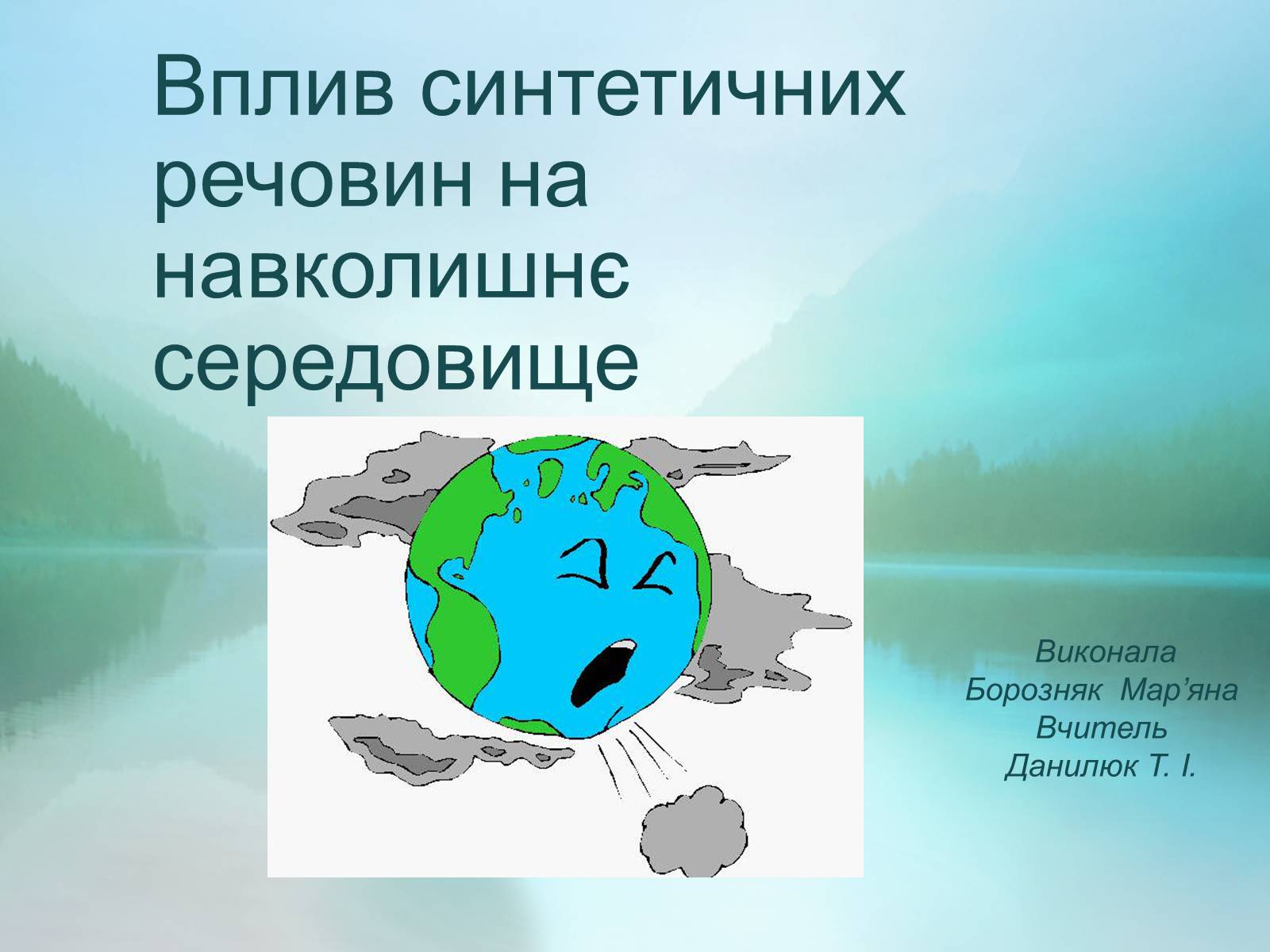 Вплив синтетичних речовин на навколишнє середовище

Виконала
Борозняк Мар’яна
Вчитель
Данилюк Т. І.